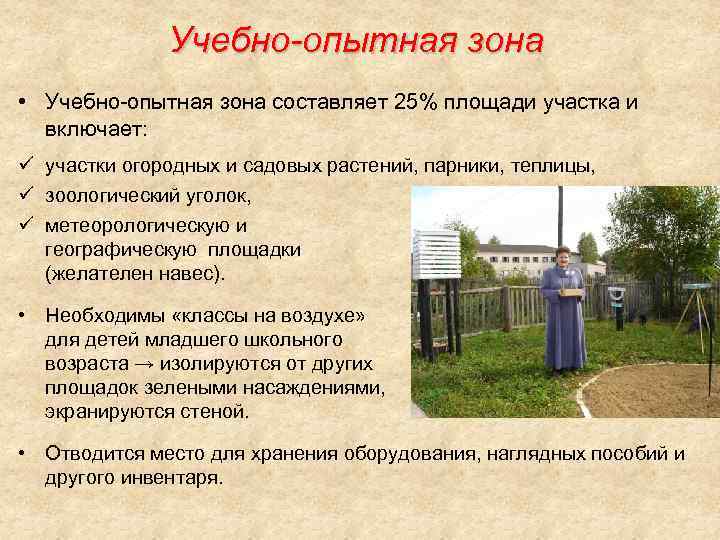 Учебно-опытная зона

• Учебно-опытная зона составляет 25% площади участка и включает:

✓ участки огородных и садовых растений, парники, теплицы,

✓ зоологический уголок,

✓ метеорологическую и географическую площадки (желателен навес).

• Необходимы «классы на воздухе» для детей младшего школьного возраста → изолируются от других площадок зелеными насаждениями, экранируются стеной.

• Отводится место для хранения оборудования, наглядных пособий и другого инвентаря.